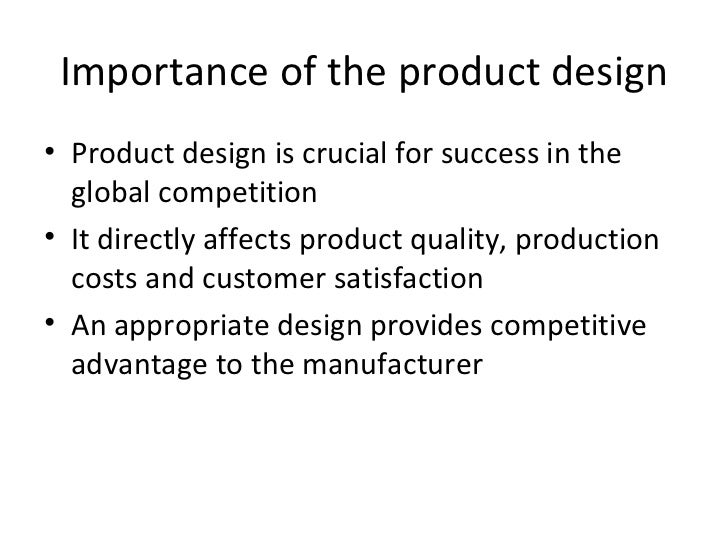 Importance of the product design

• Product design is crucial for success in the global competition
• It directly affects product quality, production costs and customer satisfaction
• An appropriate design provides competitive advantage to the manufacturer